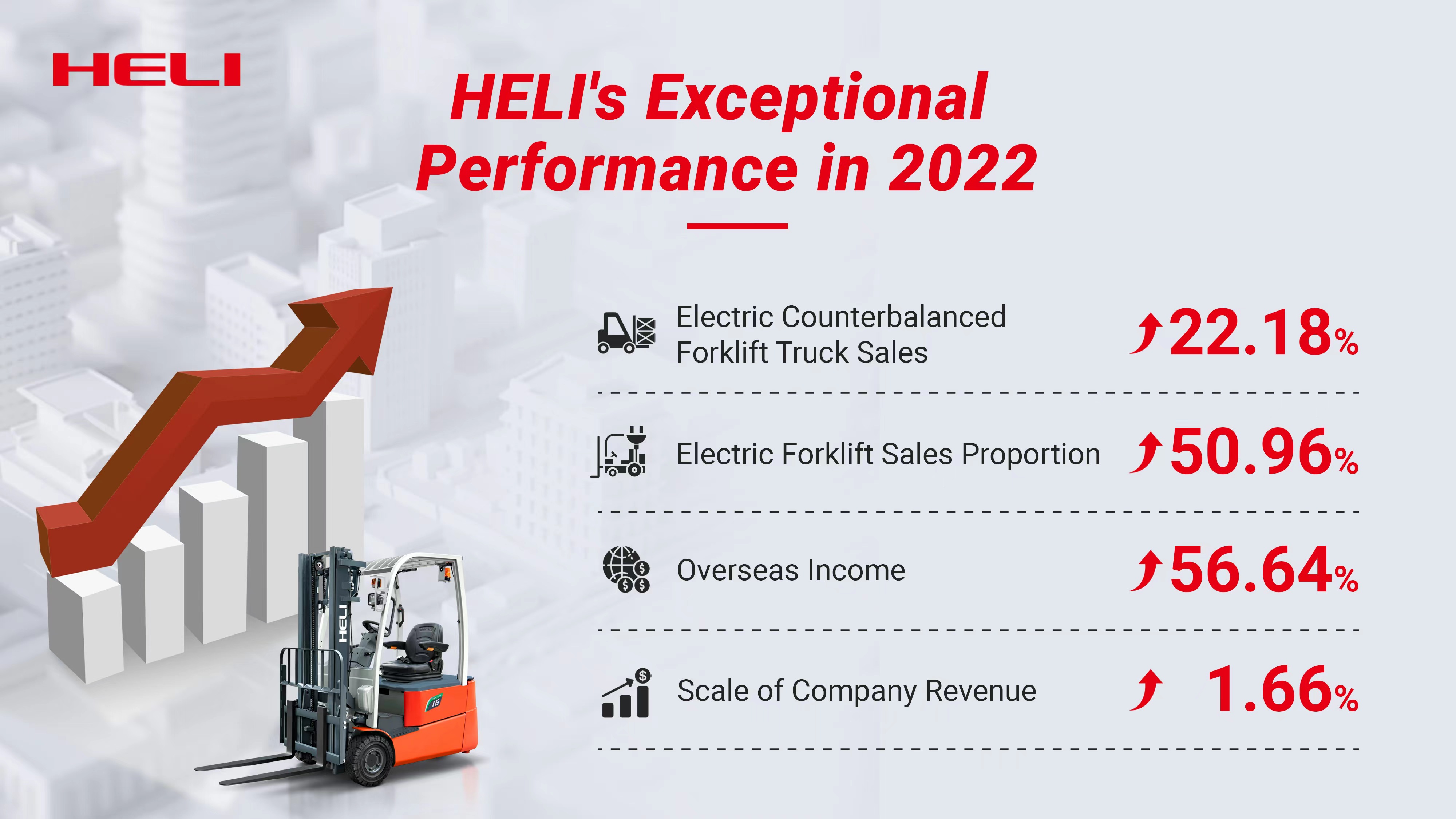 HELI

HELI's Exceptional Performance in 2022

Electric Counterbalanced Forklift Truck Sales 22.18%

Electric Forklift Sales Proportion 50.96%

Overseas Income 56.64%

Scale of Company Revenue 1.66%

HELI

16